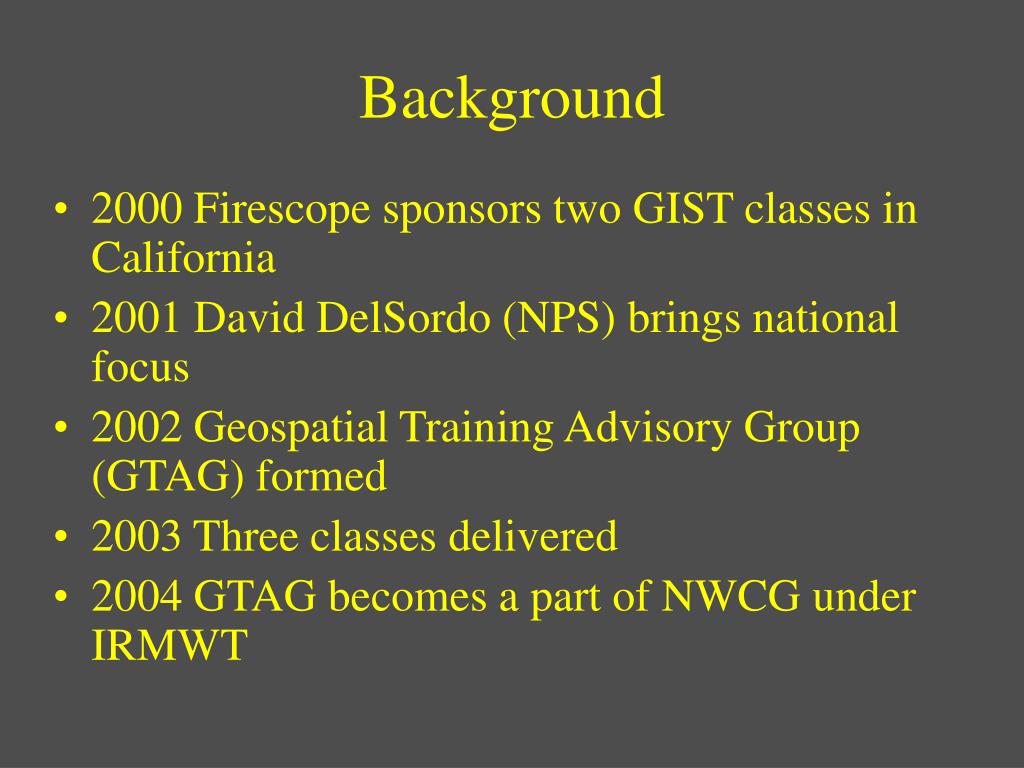 Background

• 2000 Firescope sponsors two GIST classes in California
• 2001 David DelSordo (NPS) brings national focus
• 2002 Geospatial Training Advisory Group (GTAG) formed
• 2003 Three classes delivered
• 2004 GTAG becomes a part of NWCG under IRMWT